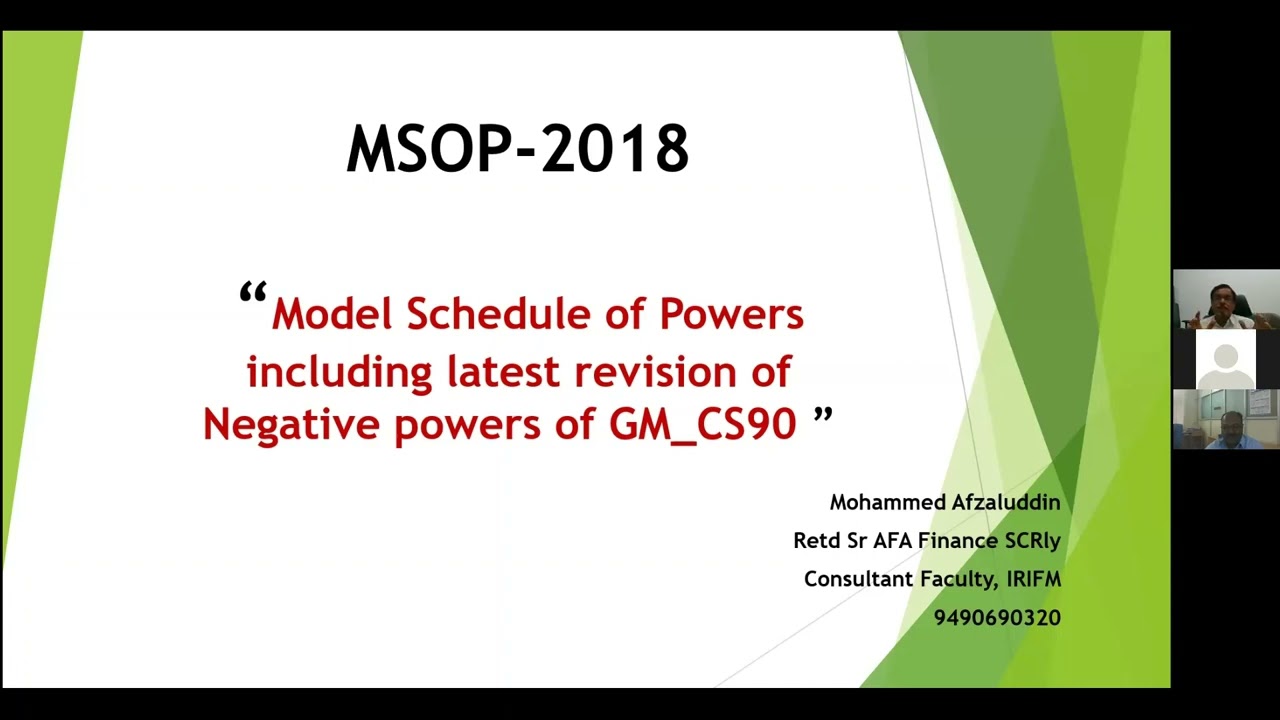 MSOP-2018

“Model Schedule of Powers including latest revision of Negative powers of GM_CS90 ”

Mohammed Afzaluddin
Retd Sr AFA Finance SCRly
Consultant Faculty, IRIFM
9490690320